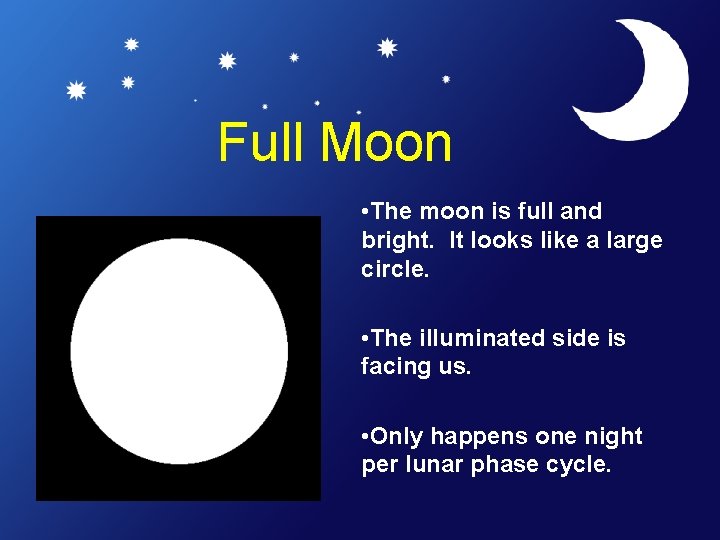 Full Moon

•The moon is full and bright. It looks like a large circle.

•The illuminated side is facing us.

•Only happens one night per lunar phase cycle.